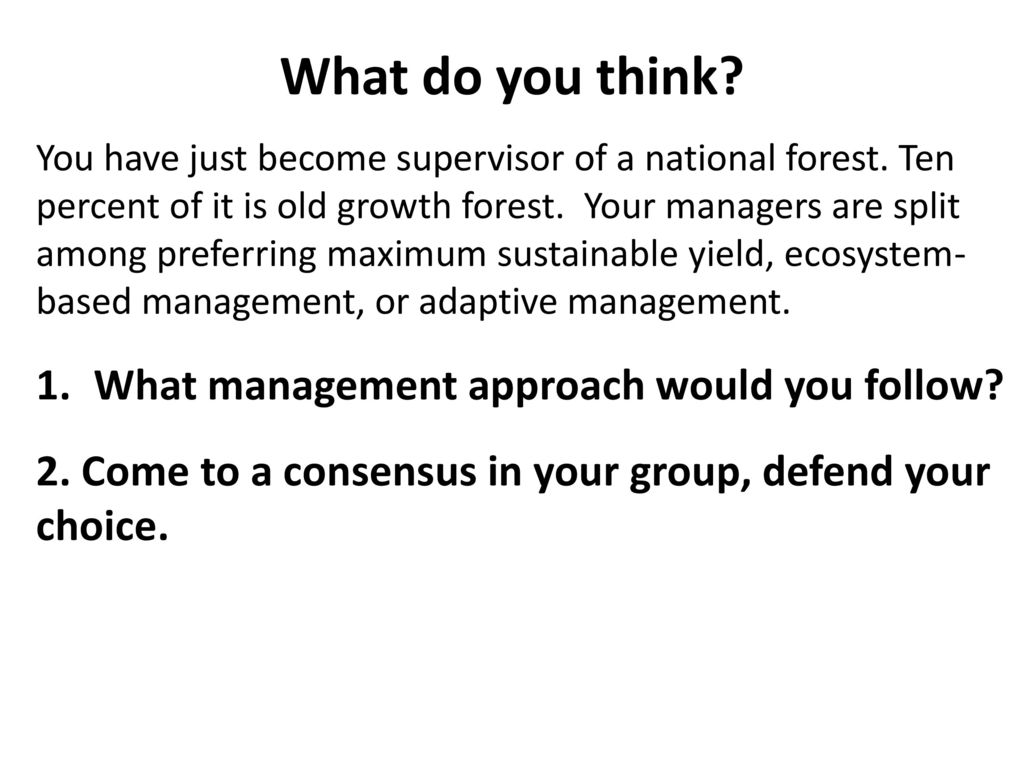 What do you think?

You have just become supervisor of a national forest. Ten percent of it is old growth forest. Your managers are split among preferring maximum sustainable yield, ecosystem-based management, or adaptive management.

1. What management approach would you follow?

2. Come to a consensus in your group, defend your choice.